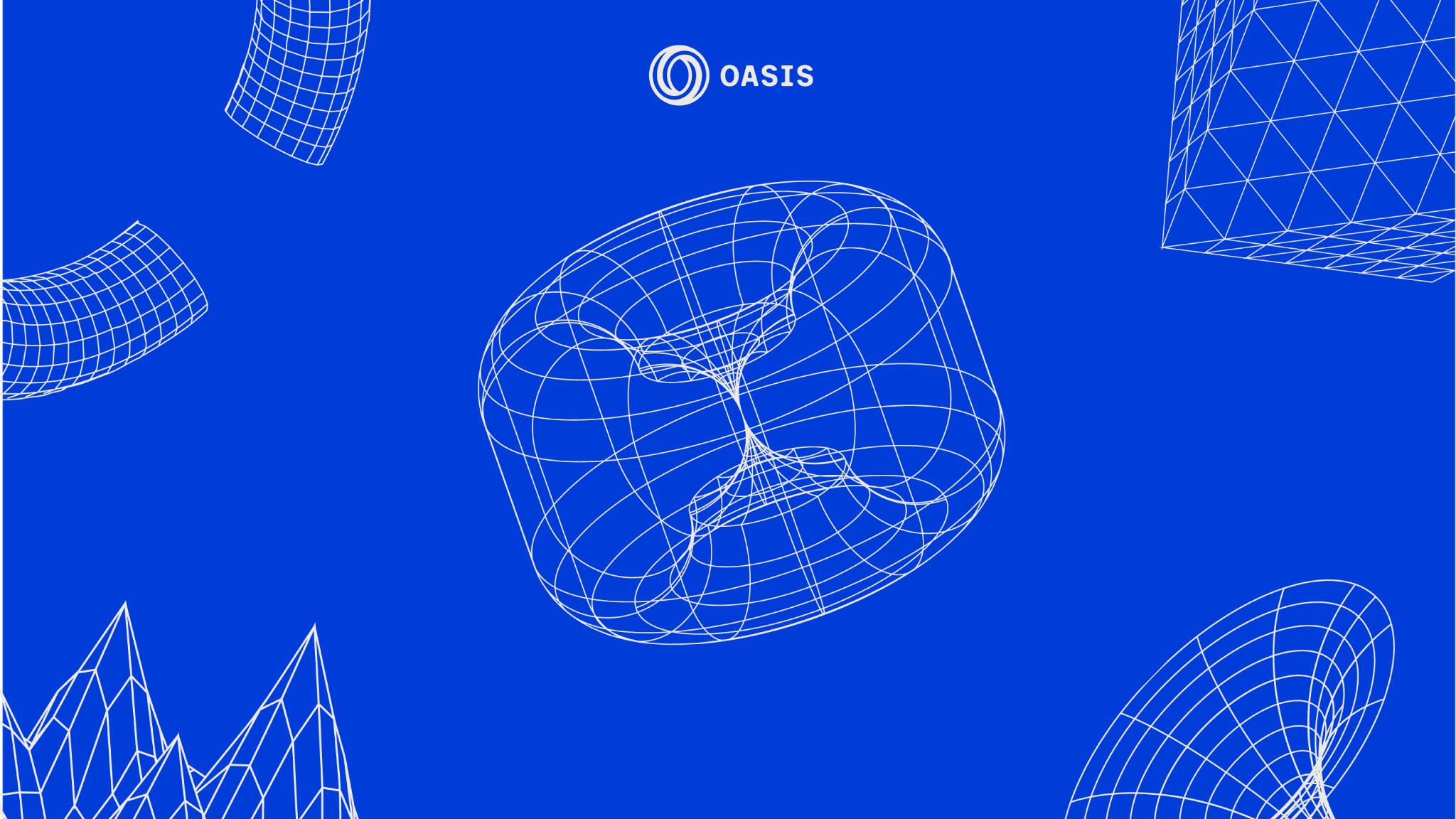 OASIS